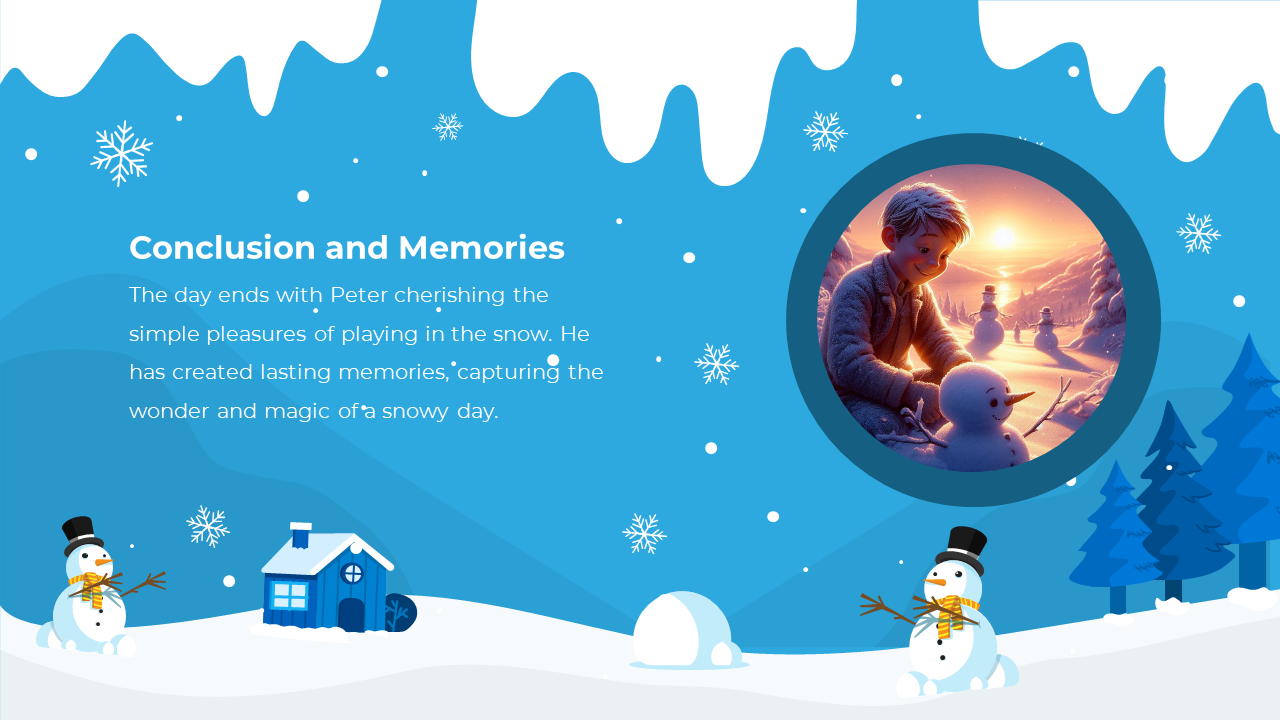 Conclusion and Memories

The day ends with Peter cherishing the simple pleasures of playing in the snow. He has created lasting memories, capturing the wonder and magic of a snowy day.